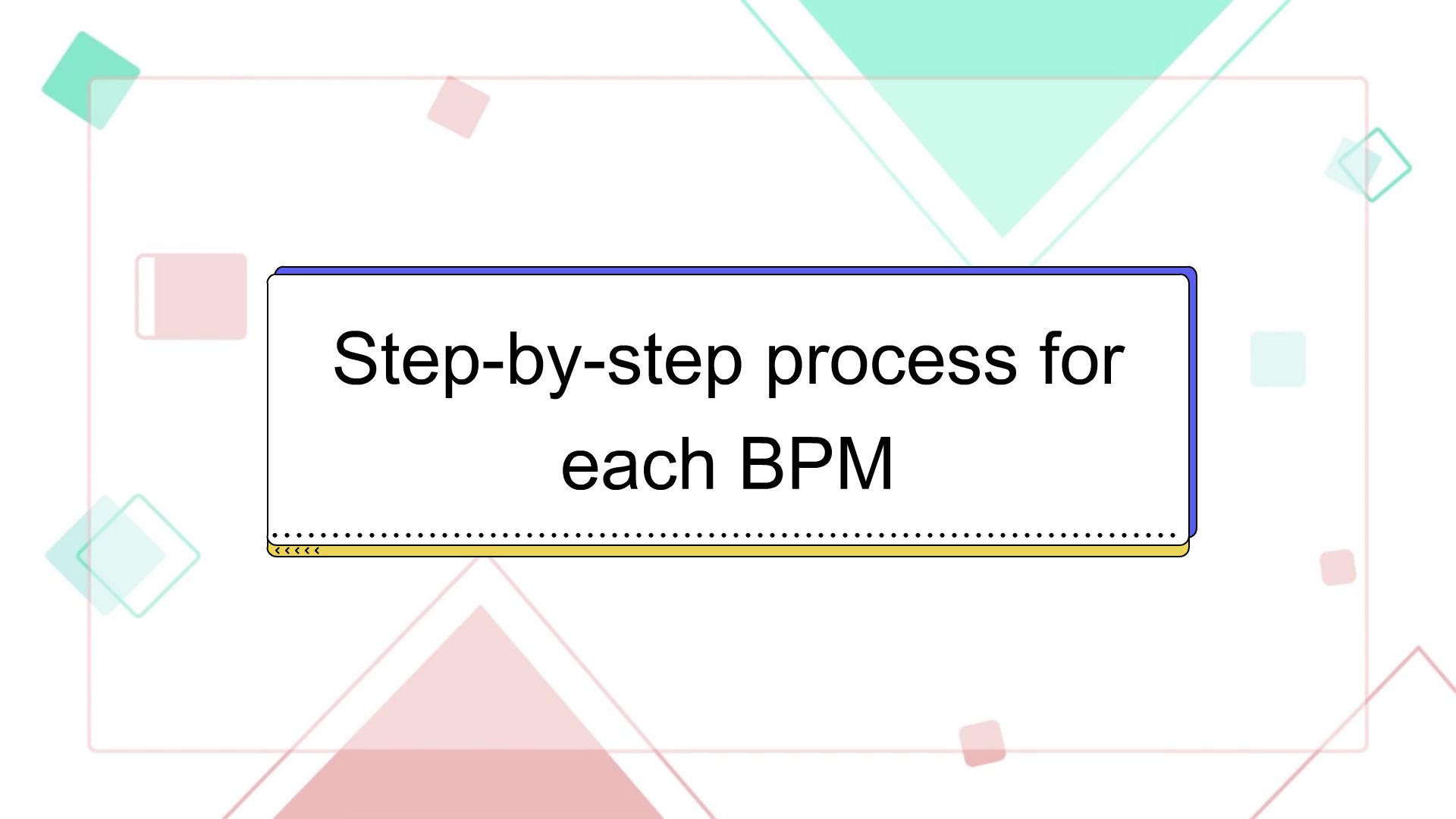 Step-by-step process for each BPM